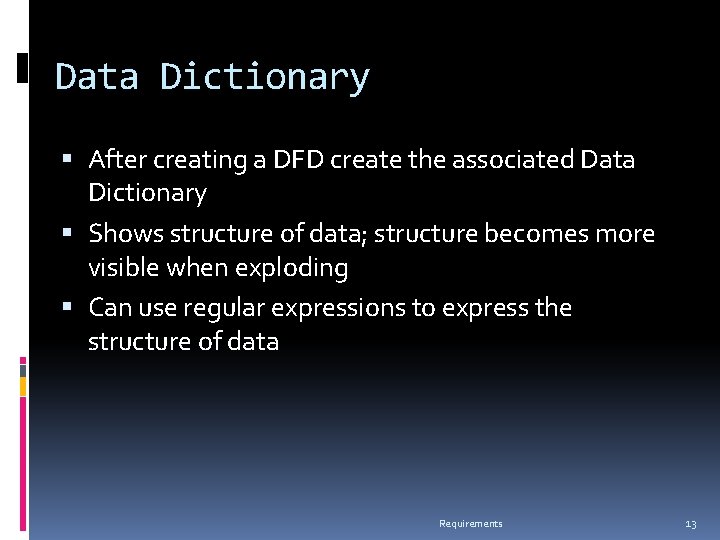 Data Dictionary

▪ After creating a DFD create the associated Data Dictionary

▪ Shows structure of data; structure becomes more visible when exploding

▪ Can use regular expressions to express the structure of data

Requirements

13